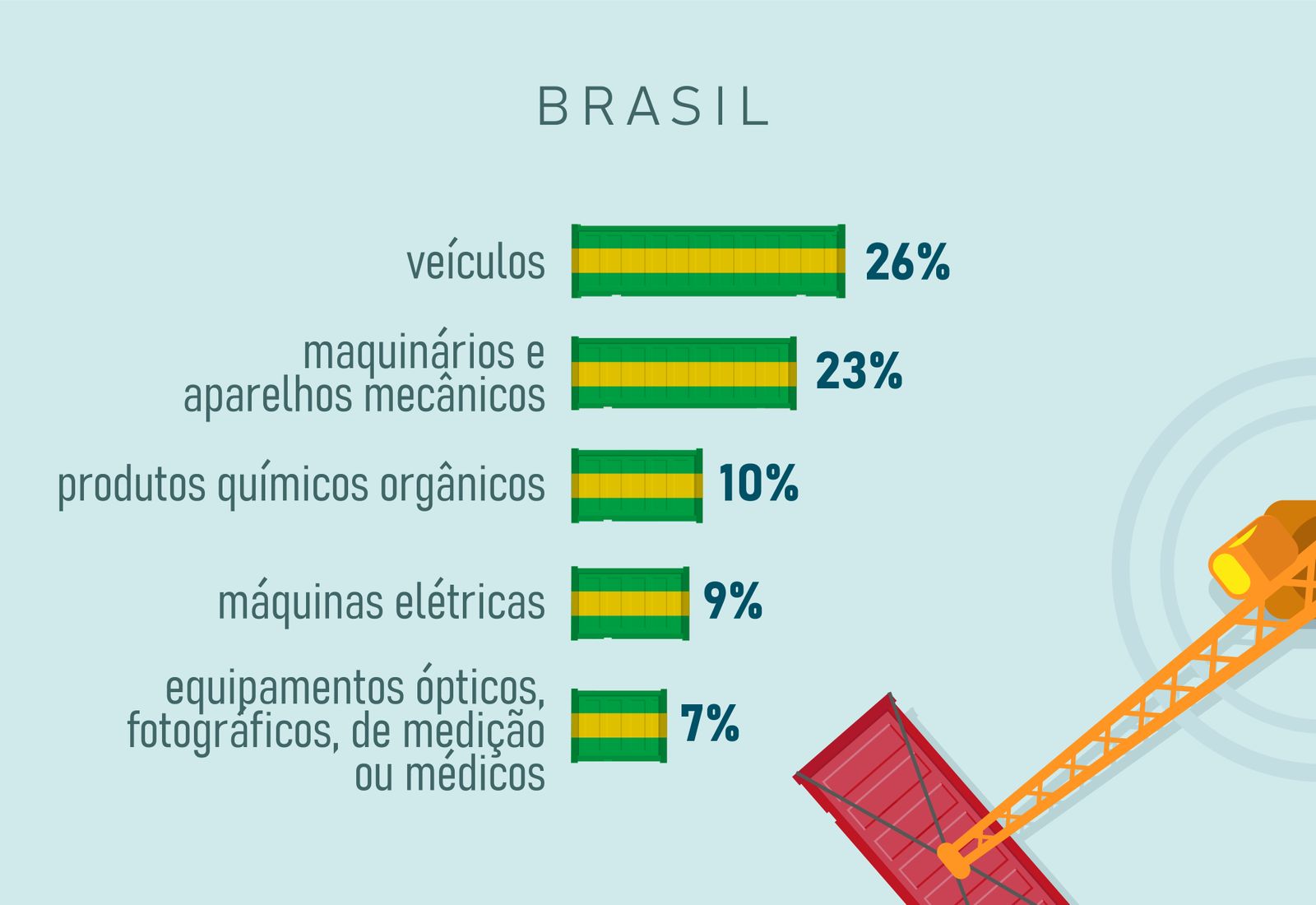 BRASIL

veículos 26%

maquinários e aparelhos mecânicos 23%

produtos químicos orgânicos 10%

máquinas elétricas 9%

equipamentos ópticos, fotográficos, de medição ou médicos 7%